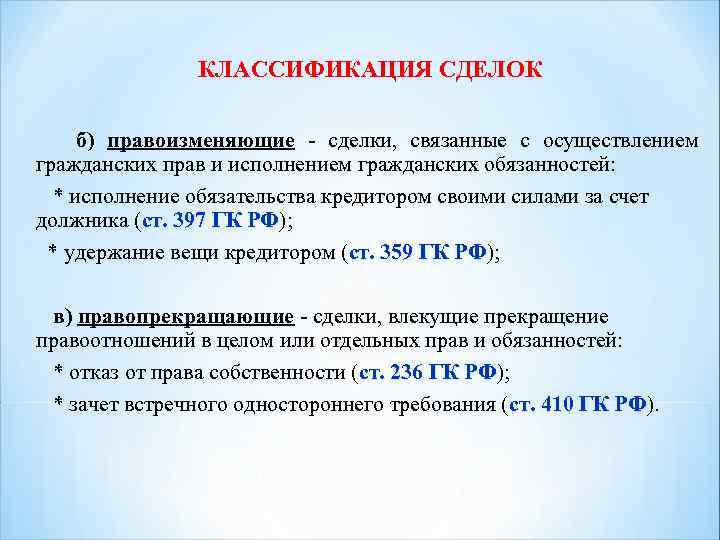 КЛАССИФИКАЦИЯ СДЕЛОК

б) правоизменяющие - сделки, связанные с осуществлением гражданских прав и исполнением гражданских обязанностей:

* исполнение обязательства кредитором своими силами за счет должника (ст. 397 ГК РФ);

* удержание вещи кредитором (ст. 359 ГК РФ);

в) правопрекращающие - сделки, влекущие прекращение правоотношений в целом или отдельных прав и обязанностей:

* отказ от права собственности (ст. 236 ГК РФ);

* зачет встречного одностороннего требования (ст. 410 ГК РФ).